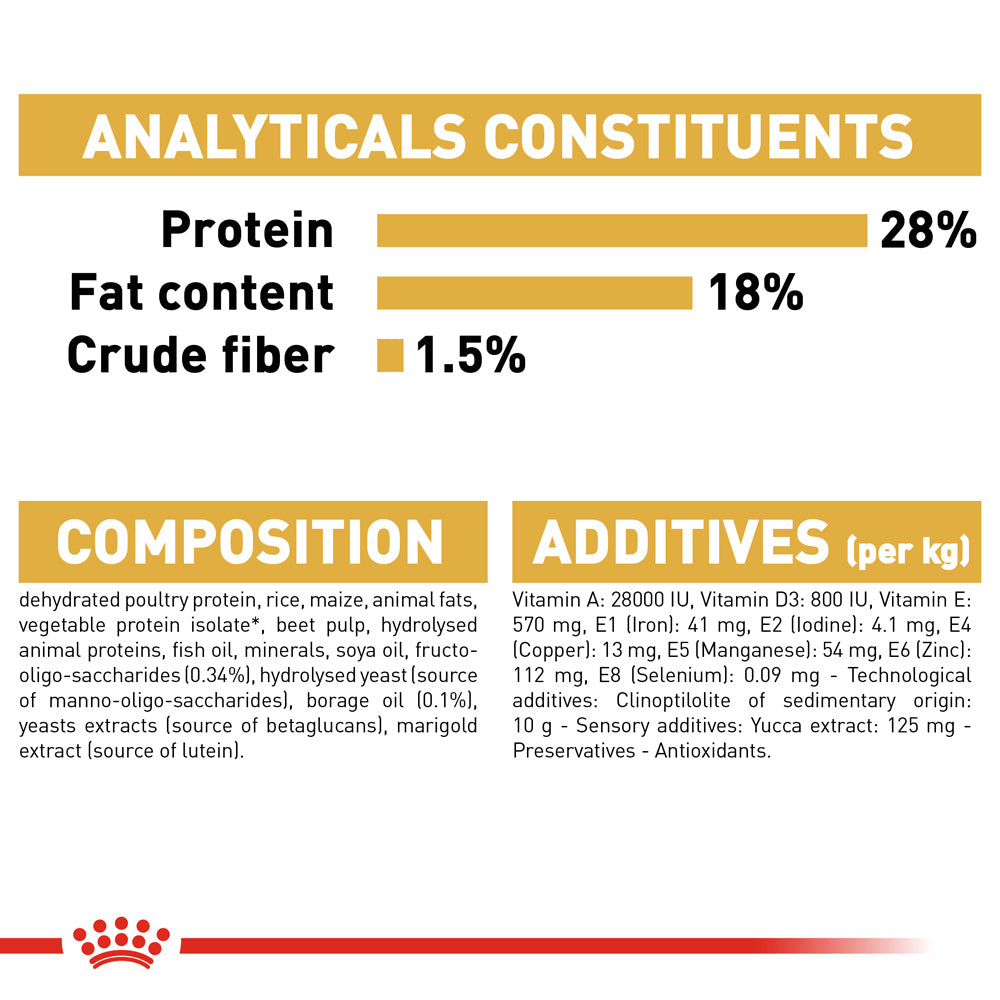 ANALYTICALS CONSTITUENTS

Protein 28%
Fat content 18%
Crude fiber 1.5%

COMPOSITION

dehydrated poultry protein, rice, maize, animal fats, vegetable protein isolate*, beet pulp, hydrolysed animal proteins, fish oil, minerals, soya oil, fructo-oligo-saccharides (0.34%), hydrolysed yeast (source of manno-oligo-saccharides), borage oil (0.1%), yeasts extracts (source of betaglucans), marigold extract (source of lutein).

ADDITIVES (per kg)

Vitamin A: 28000 IU, Vitamin D3: 800 IU, Vitamin E: 570 mg, E1 (Iron): 41 mg, E2 (Iodine): 4.1 mg, E4 (Copper): 13 mg, E5 (Manganese): 54 mg, E6 (Zinc): 112 mg, E8 (Selenium): 0.09 mg - Technological additives: Clinoptilolite of sedimentary origin: 10 g - Sensory additives: Yucca extract: 125 mg - Preservatives - Antioxidants.